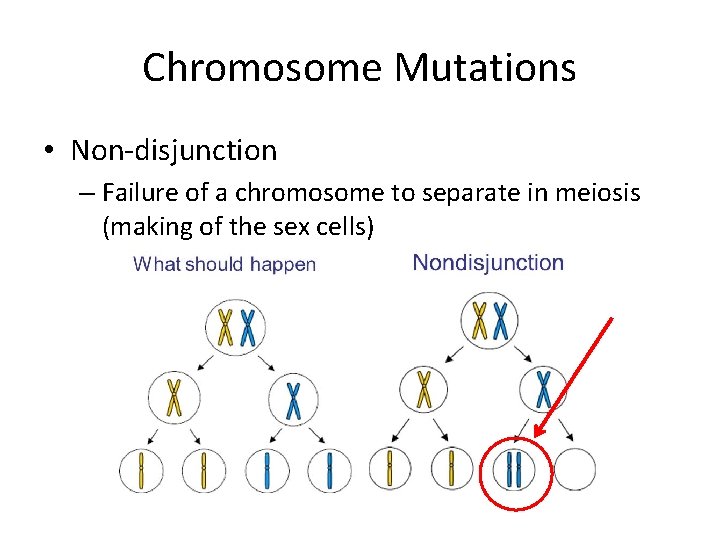 Chromosome Mutations

• Non-disjunction

– Failure of a chromosome to separate in meiosis (making of the sex cells)

What should happen

Nondisjunction